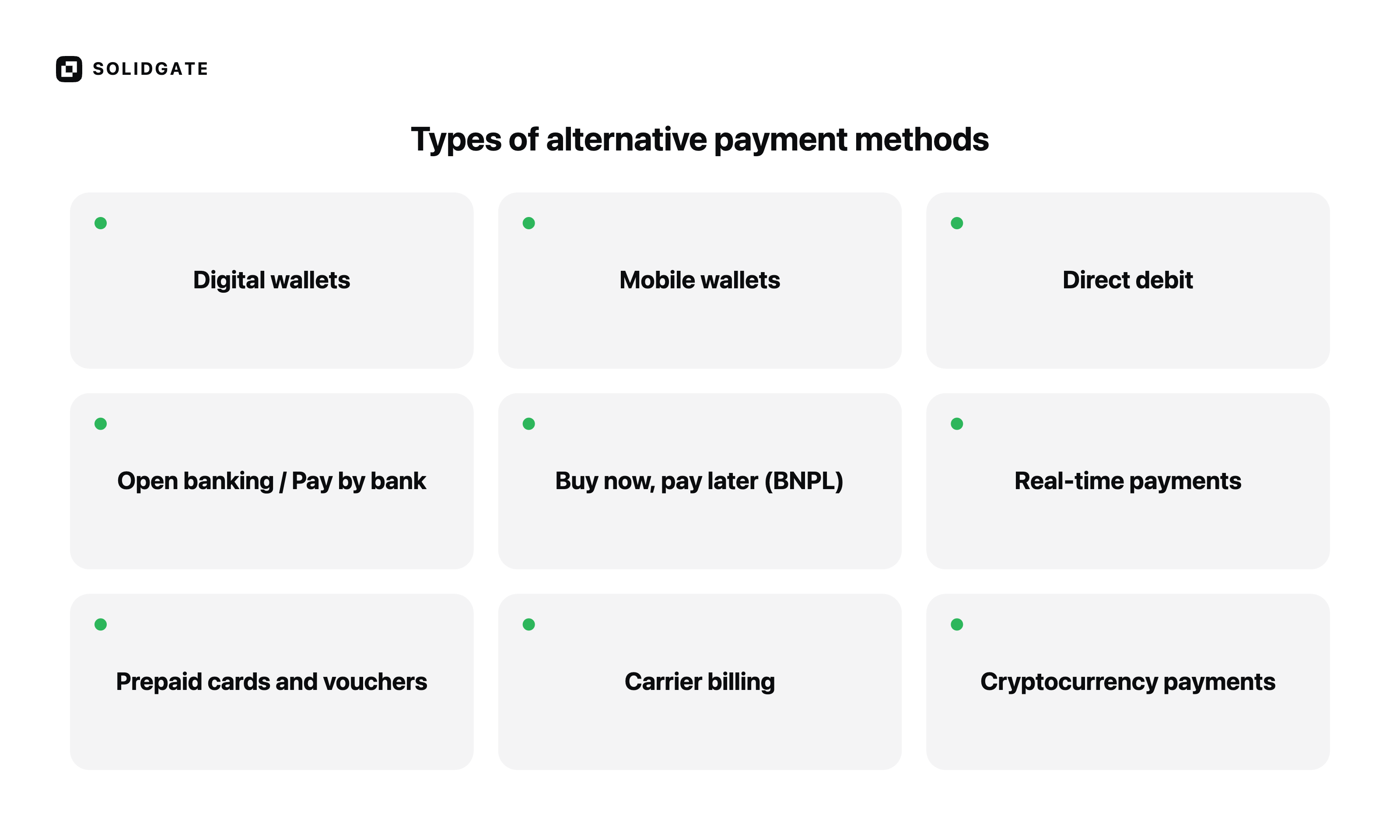 SOLIDGATE

Types of alternative payment methods

Digital wallets

Mobile wallets

Direct debit

Open banking / Pay by bank

Buy now, pay later (BNPL)

Real-time payments

Prepaid cards and vouchers

Carrier billing

Cryptocurrency payments